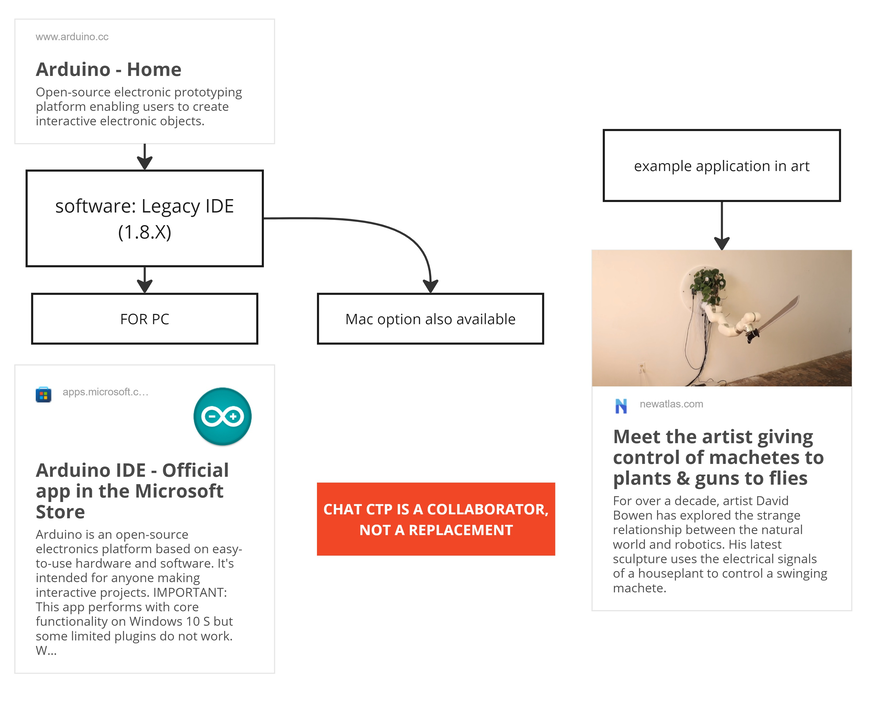 www.arduino.cc

Arduino - Home

Open-source electronic prototyping platform enabling users to create interactive electronic objects.

software: Legacy IDE (1.8.X)

FOR PC

Mac option also available

apps.microsoft.c...

Arduino IDE - Official app in the Microsoft Store

Arduino is an open-source electronics platform based on easy-to-use hardware and software. It's intended for anyone making interactive projects. IMPORTANT: This app performs with core functionality on Windows 10 S but some limited plugins do not work. W...

CHAT CTP IS A COLLABORATOR, NOT A REPLACEMENT

example application in art

newatlas.com

Meet the artist giving control of machetes to plants & guns to flies

For over a decade, artist David Bowen has explored the strange relationship between the natural world and robotics. His latest sculpture uses the electrical signals of a houseplant to control a swinging machete.